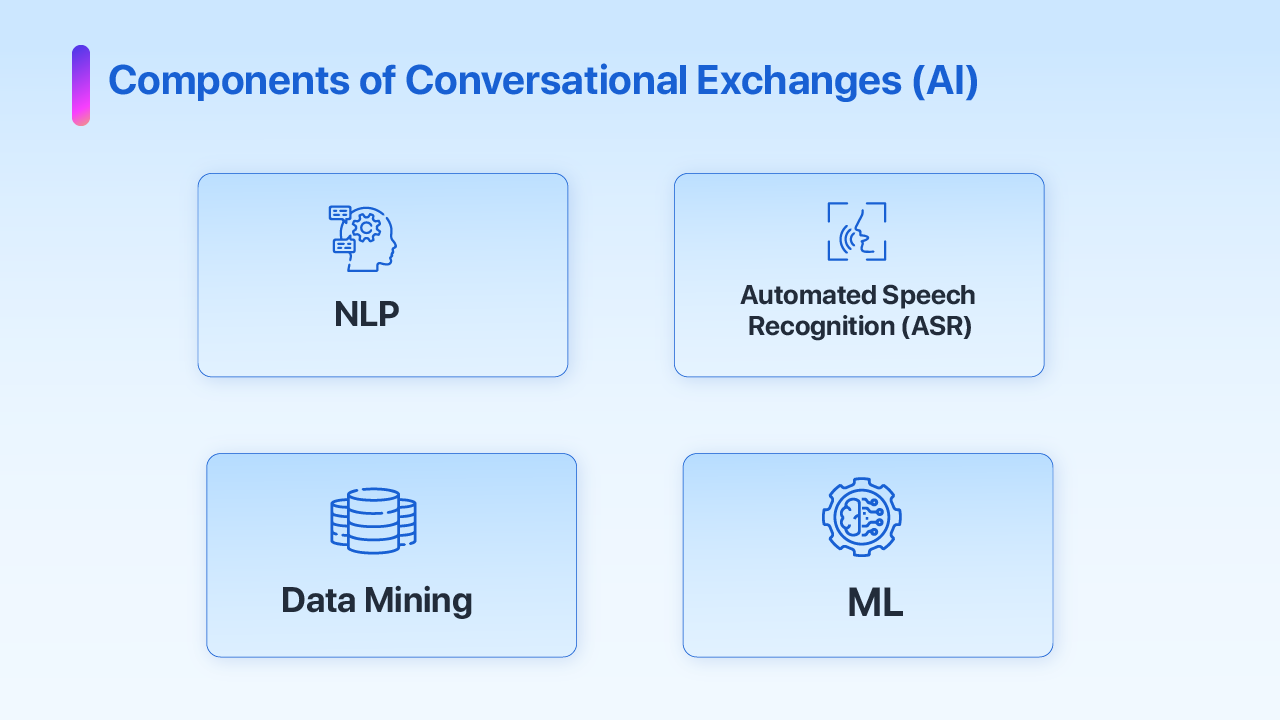 Components of Conversational Exchanges (AI)

NLP

Automated Speech Recognition (ASR)

Data Mining

ML